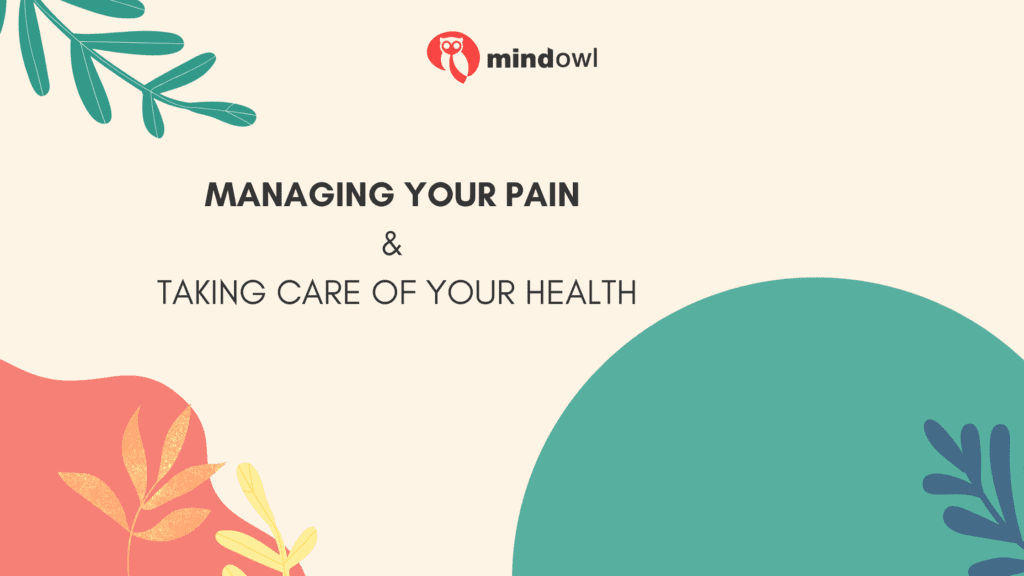 mindowl

MANAGING YOUR PAIN
&
TAKING CARE OF YOUR HEALTH